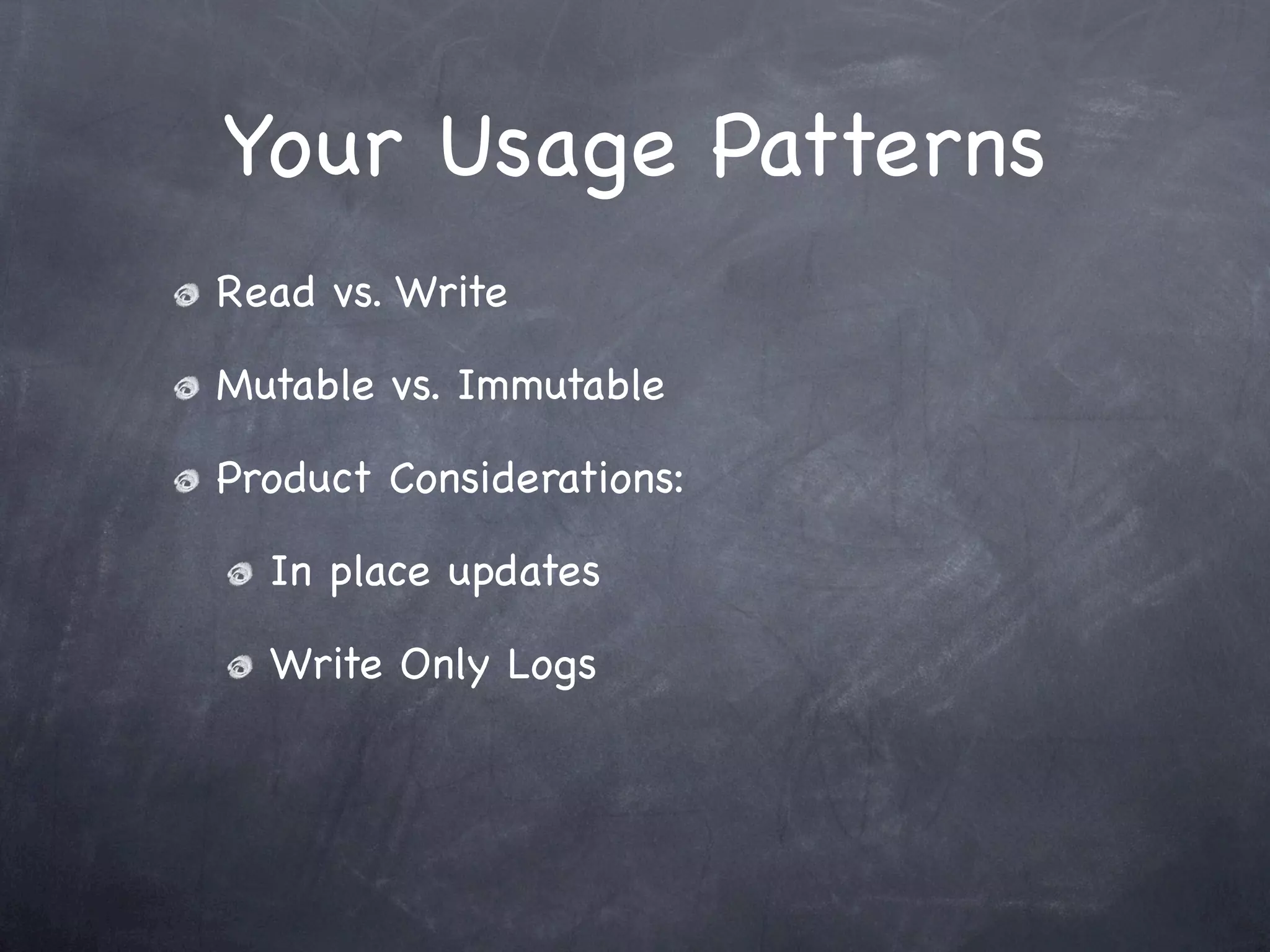 Your Usage Patterns

Read vs. Write

Mutable vs. Immutable

Product Considerations:

In place updates

Write Only Logs